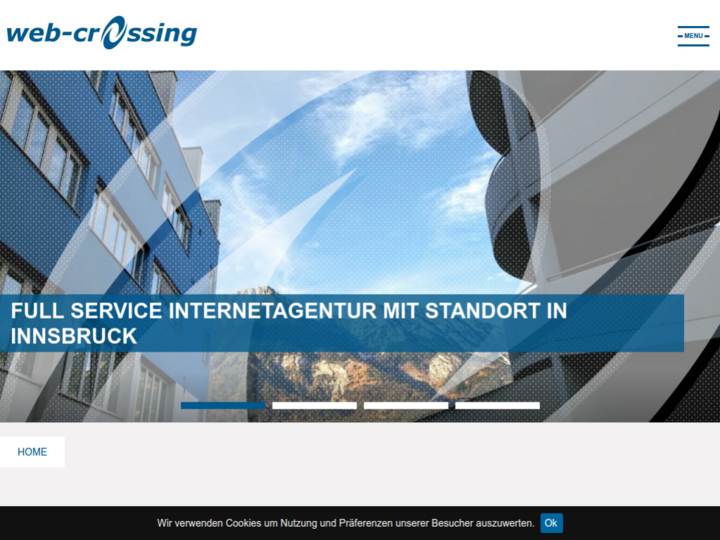 web-crossing

MENU

FULL SERVICE INTERNETAGENTUR MIT STANDORT IN INNSBRUCK

HOME

Wir verwenden Cookies um Nutzung und Präferenzen unserer Besucher auszuwerten. Ok